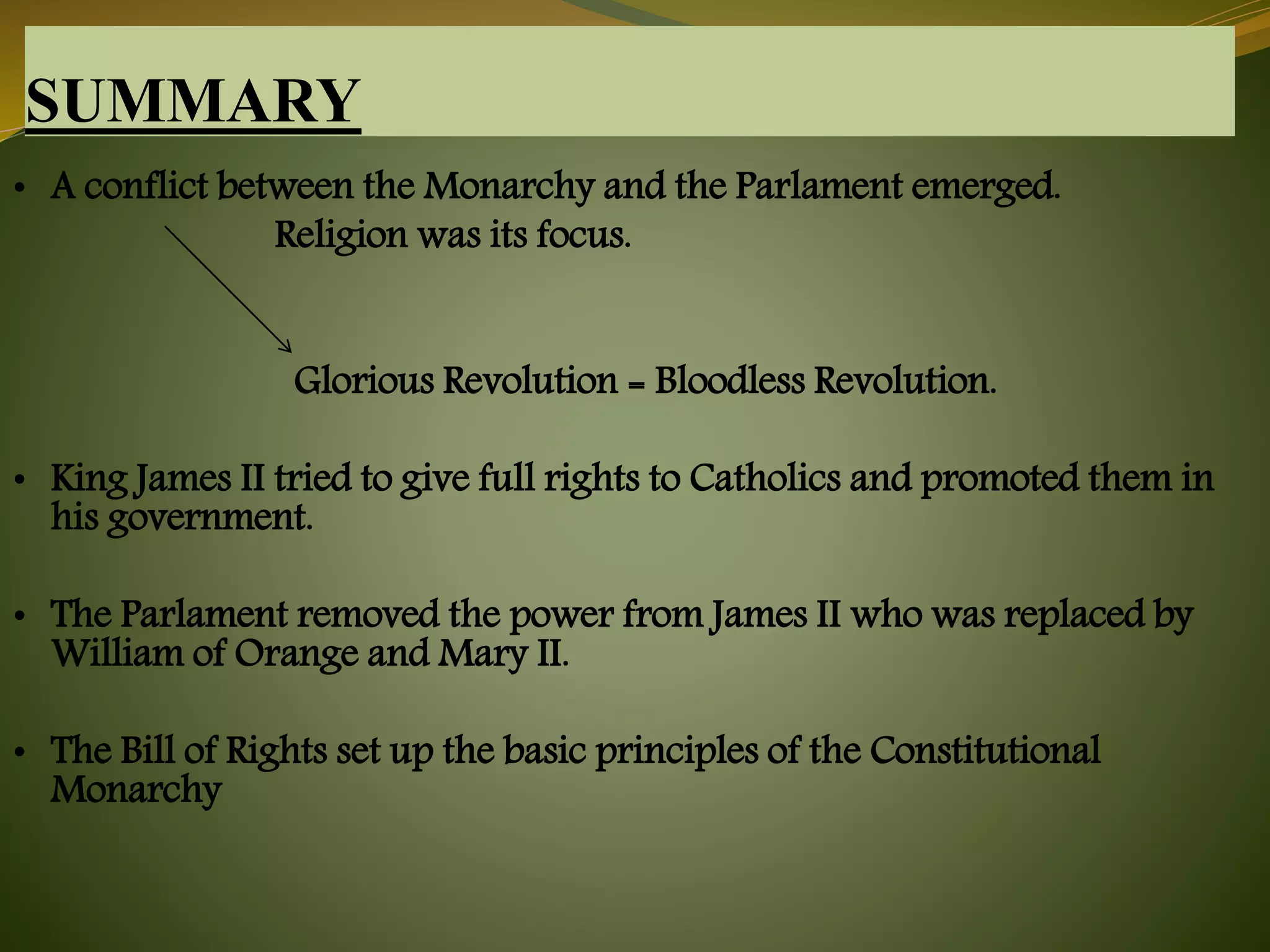 SUMMARY

• A conflict between the Monarchy and the Parlament emerged. Religion was its focus.

Glorious Revolution = Bloodless Revolution.

• King James II tried to give full rights to Catholics and promoted them in his government.

• The Parlament removed the power from James II who was replaced by William of Orange and Mary II.

• The Bill of Rights set up the basic principles of the Constitutional Monarchy